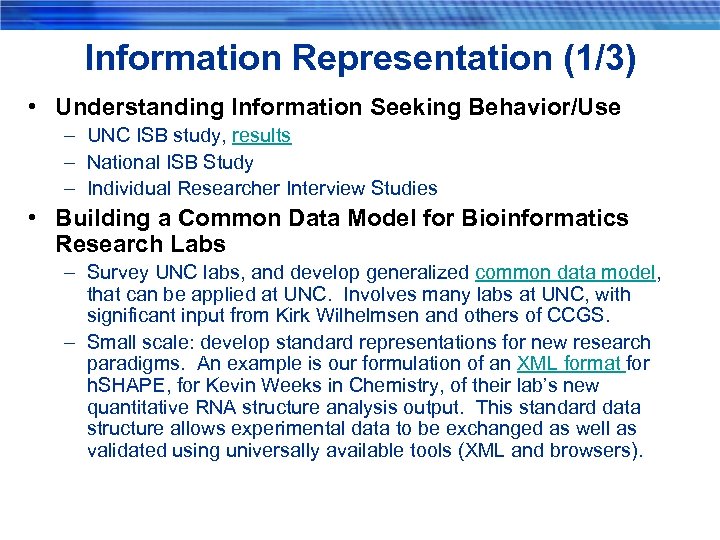 Information Representation (1/3)

• Understanding Information Seeking Behavior/Use
– UNC ISB study, results
– National ISB Study
– Individual Researcher Interview Studies

• Building a Common Data Model for Bioinformatics Research Labs
– Survey UNC labs, and develop generalized common data model, that can be applied at UNC. Involves many labs at UNC, with significant input from Kirk Wilhelmsen and others of CCGS.
– Small scale: develop standard representations for new research paradigms. An example is our formulation of an XML format for hSHAPE, for Kevin Weeks in Chemistry, of their lab's new quantitative RNA structure analysis output. This standard data structure allows experimental data to be exchanged as well as validated using universally available tools (XML and browsers).